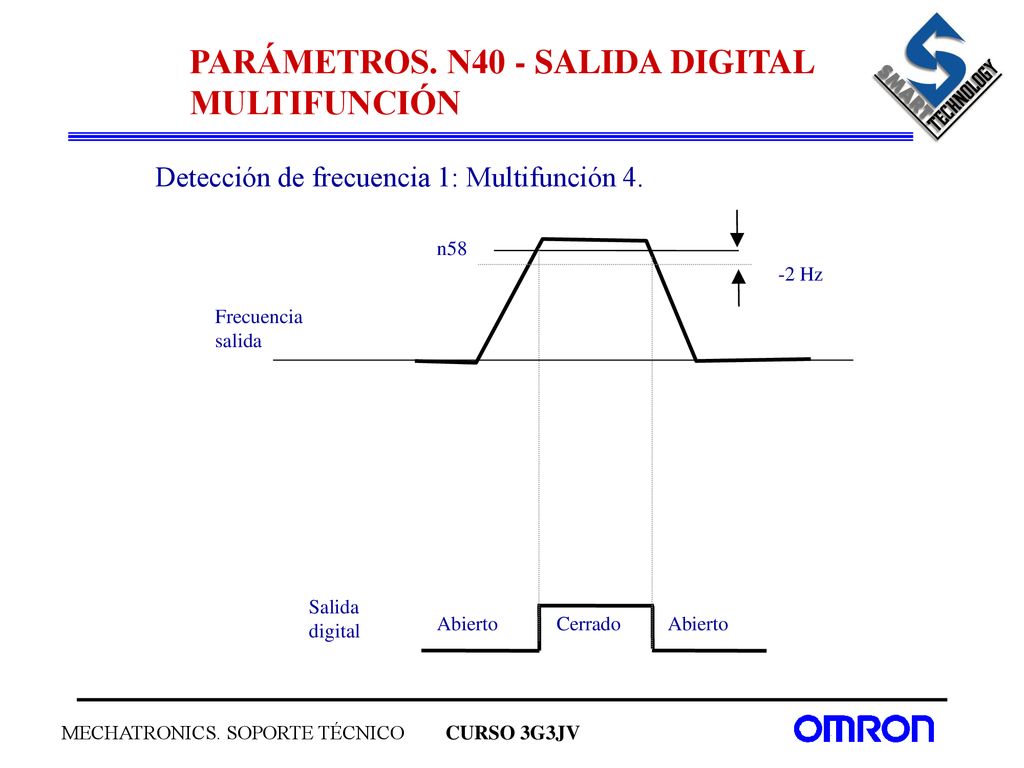 PARÁMETROS. N40 - SALIDA DIGITAL MULTIFUNCIÓN

SMART TECHNOLOGY

Detección de frecuencia 1: Multifunción 4.

n58

-2 Hz

Frecuencia salida

Salida digital

Abierto

Cerrado

Abierto

MECHATRONICS. SOPORTE TÉCNICO

CURSO 3G3JV

OMRON